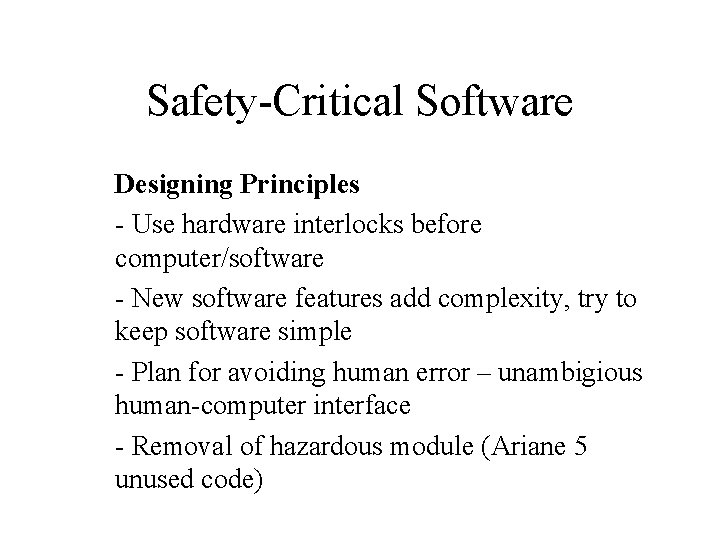 Safety-Critical Software

Designing Principles

- Use hardware interlocks before computer/software

- New software features add complexity, try to keep software simple

- Plan for avoiding human error – unambigious human-computer interface

- Removal of hazardous module (Ariane 5 unused code)